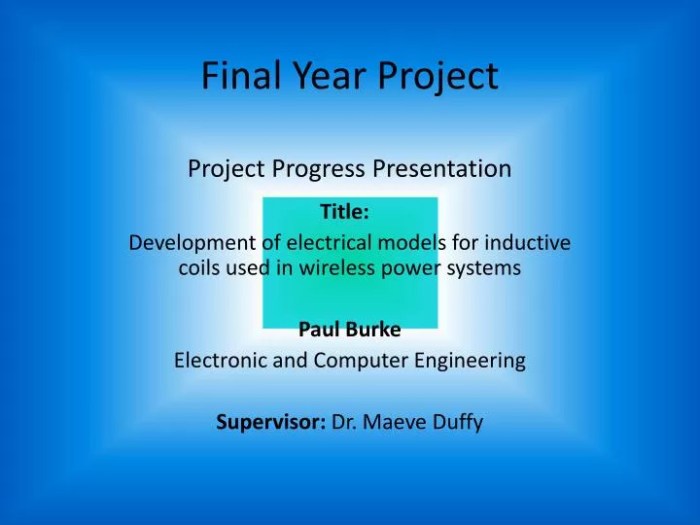 Final Year Project

Project Progress Presentation

Title:
Development of electrical models for inductive coils used in wireless power systems

Paul Burke
Electronic and Computer Engineering

Supervisor: Dr. Maeve Duffy